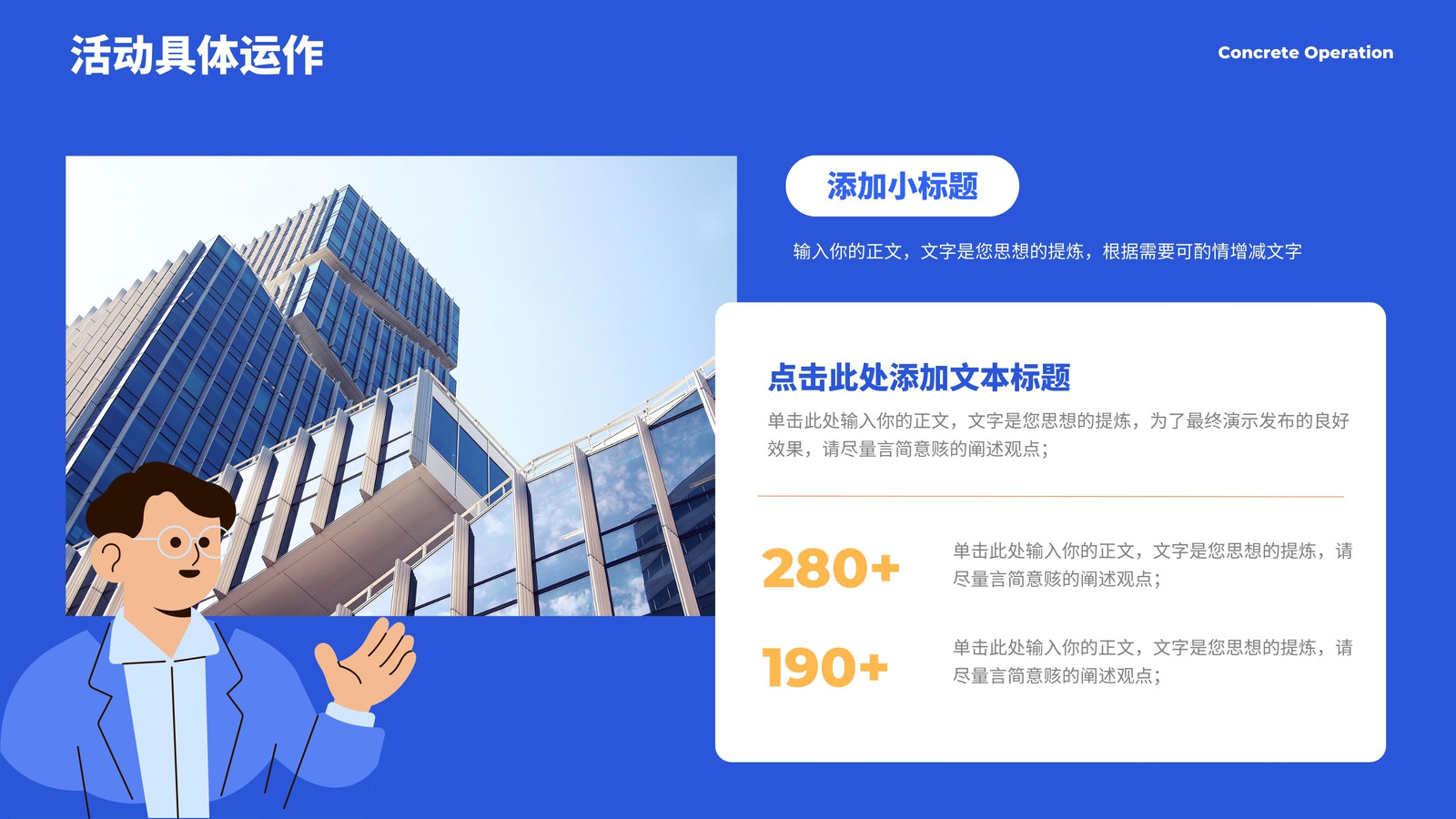 活动具体运作

Concrete Operation

添加小标题

输入你的正文，文字是您思想的提炼，根据需要可酌情增减文字

点击此处添加文本标题

单击此处输入你的正文，文字是您思想的提炼，为了最终演示发布的良好效果，请尽量言简意赅的阐述观点；

280+

单击此处输入你的正文，文字是您思想的提炼，请尽量言简意赅的阐述观点；

190+

单击此处输入你的正文，文字是您思想的提炼，请尽量言简意赅的阐述观点；